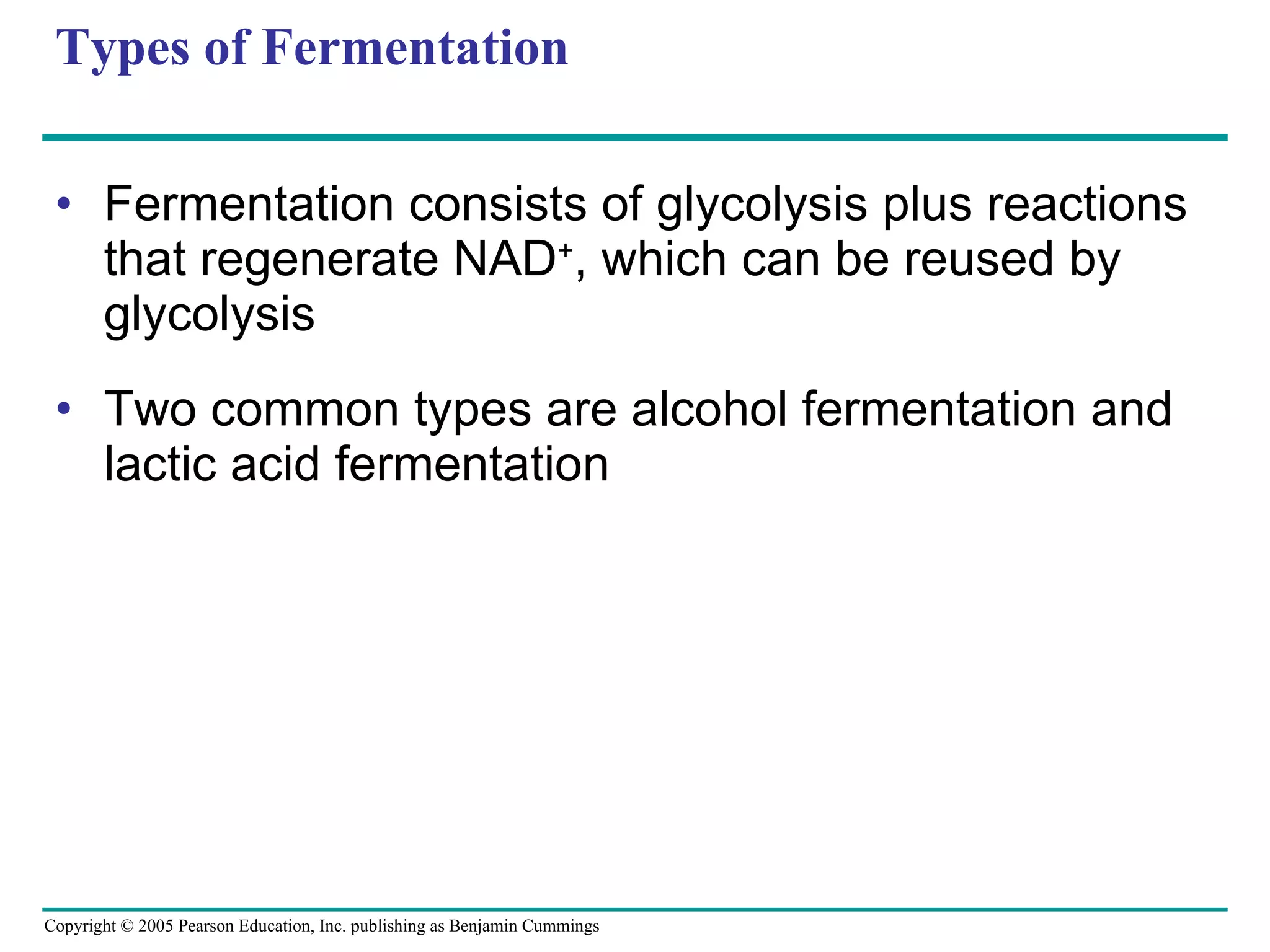 Types of Fermentation

• Fermentation consists of glycolysis plus reactions that regenerate $NAD^+$, which can be reused by glycolysis

• Two common types are alcohol fermentation and lactic acid fermentation

Copyright © 2005 Pearson Education, Inc. publishing as Benjamin Cummings